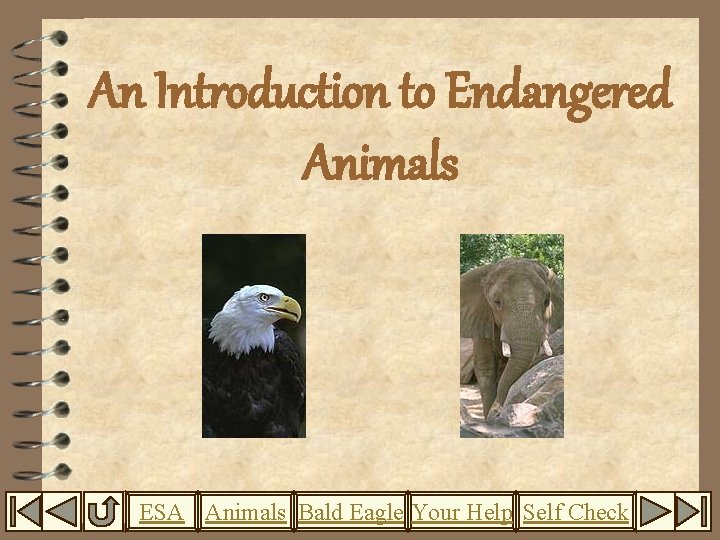 An Introduction to Endangered Animals

ESA Animals Bald Eagle Your Help Self Check